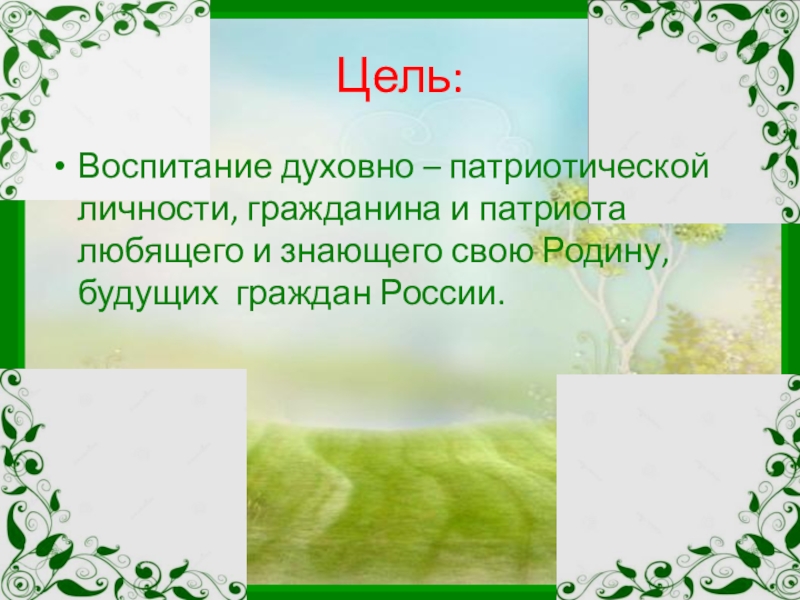 Цель:

• Воспитание духовно – патриотической личности, гражданина и патриота любящего и знающего свою Родину, будущих граждан России.